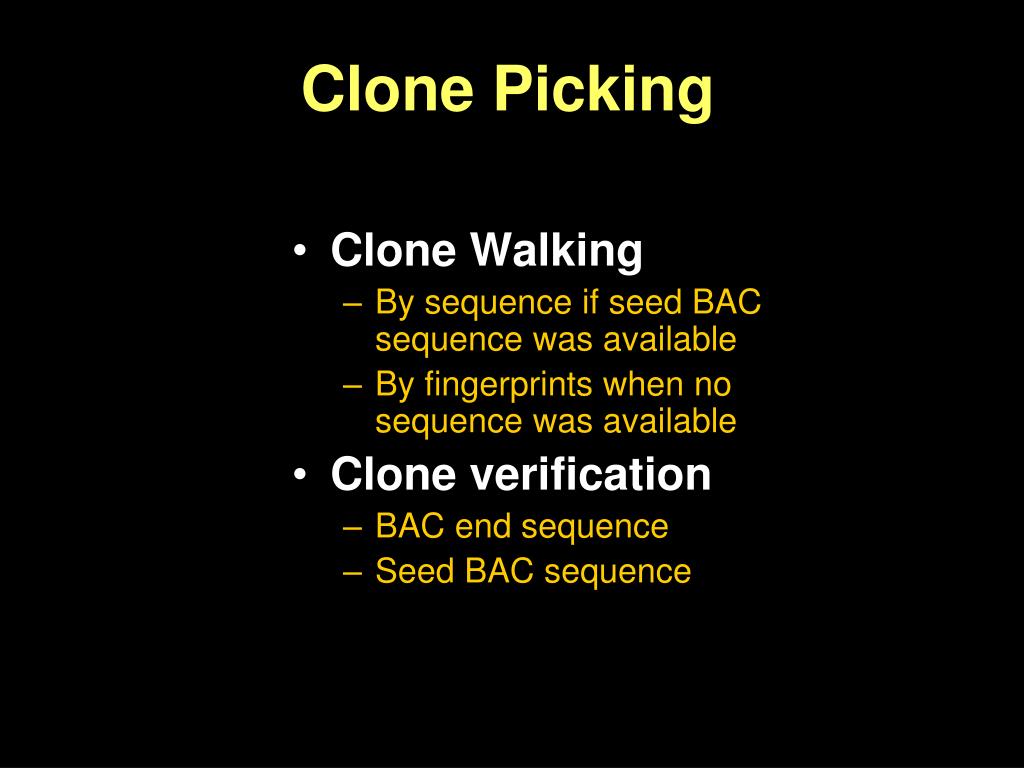 Clone Picking

• Clone Walking
– By sequence if seed BAC sequence was available
– By fingerprints when no sequence was available
• Clone verification
– BAC end sequence
– Seed BAC sequence